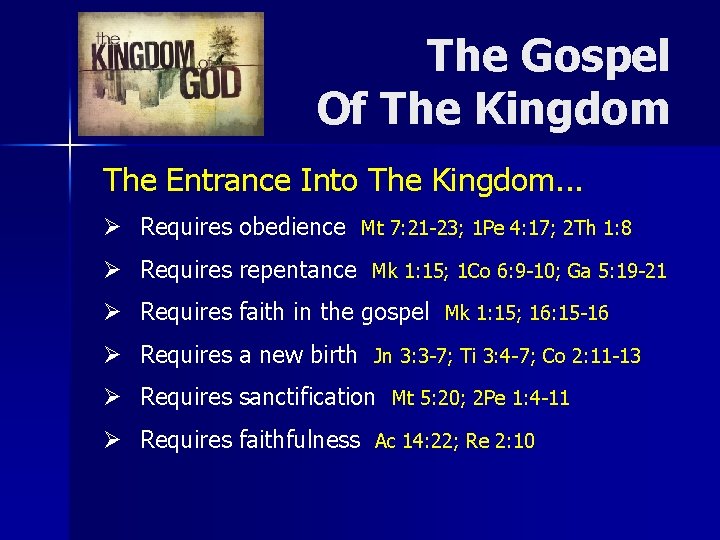 the KINGDOM of GOD

The Gospel Of The Kingdom

The Entrance Into The Kingdom...

➢ Requires obedience Mt 7:21-23; 1Pe 4:17; 2Th 1:8

➢ Requires repentance Mk 1:15; 1Co 6:9-10; Ga 5:19-21

➢ Requires faith in the gospel Mk 1:15; 16:15-16

➢ Requires a new birth Jn 3:3-7; Ti 3:4-7; Co 2:11-13

➢ Requires sanctification Mt 5:20; 2Pe 1:4-11

➢ Requires faithfulness Ac 14:22; Re 2:10